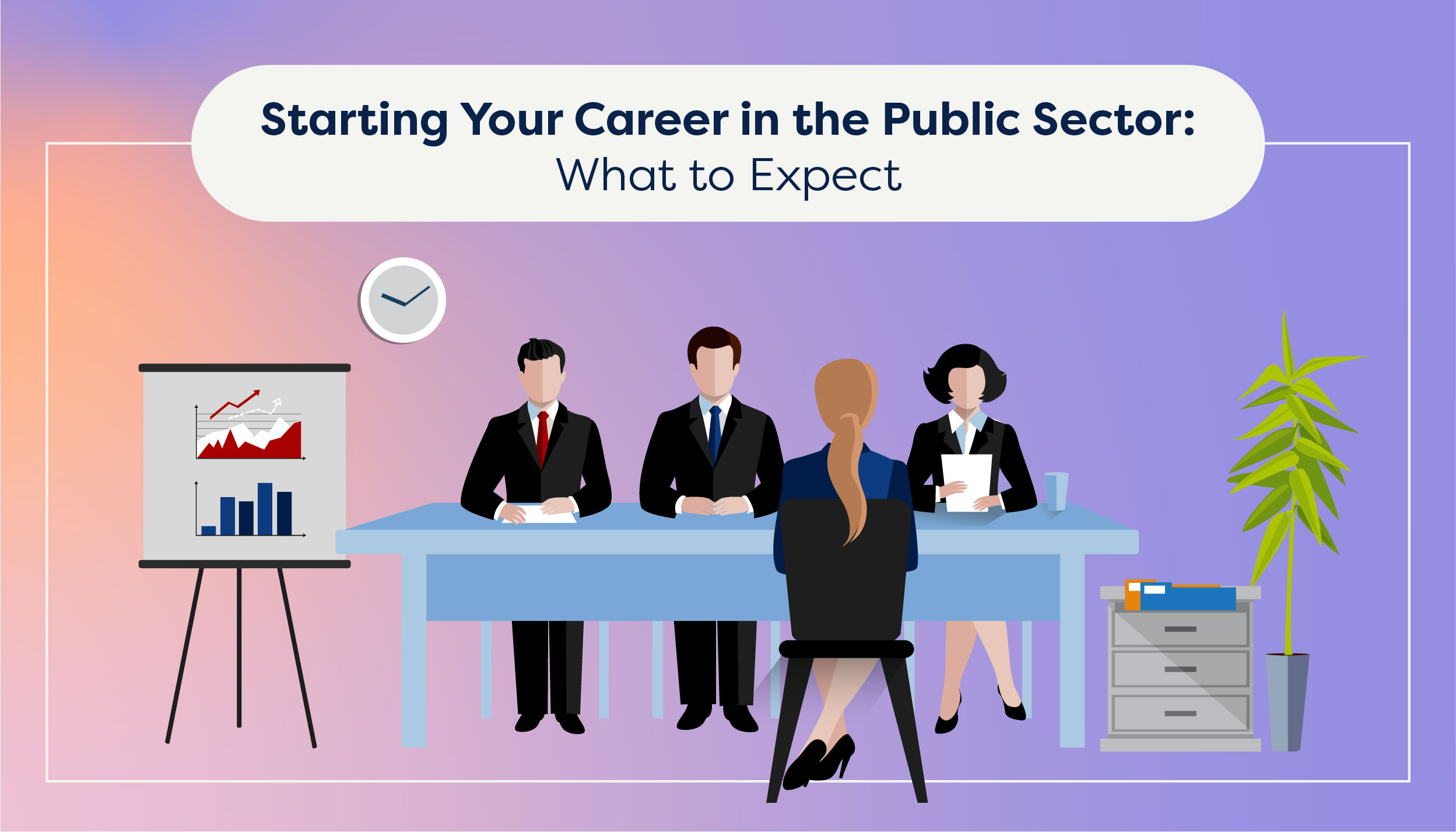 Starting Your Career in the Public Sector:
What to Expect